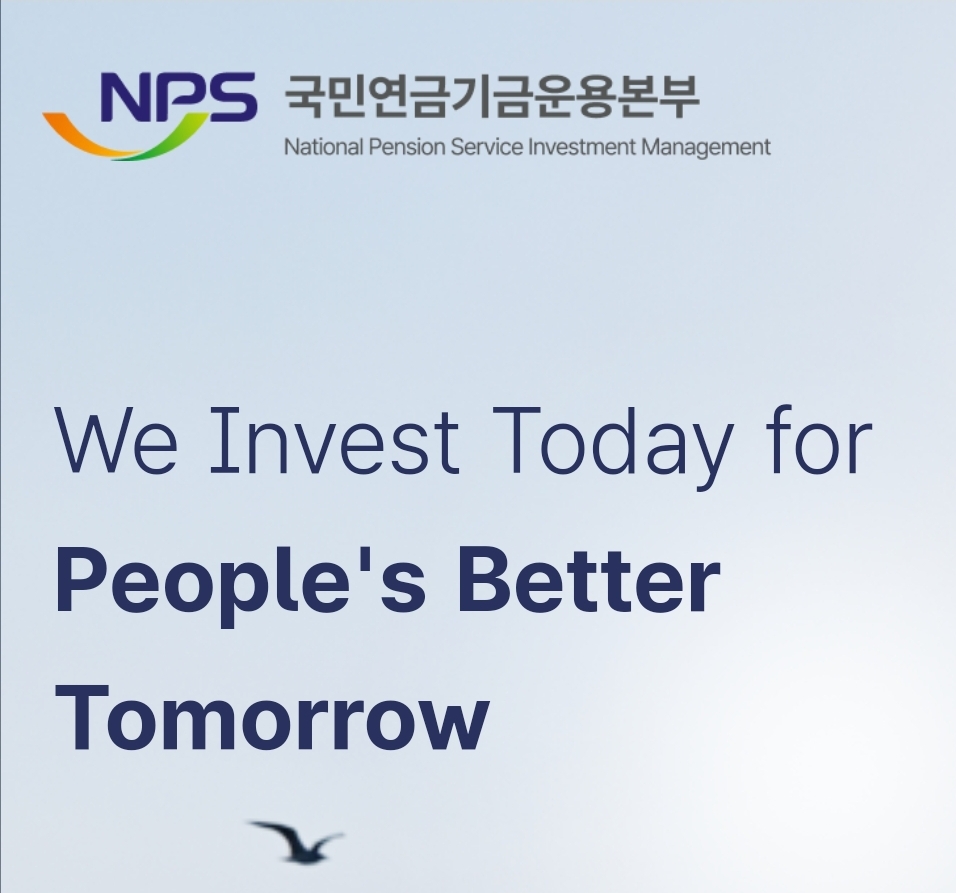 NPS 국민연금기금운용본부
National Pension Service Investment Management

We Invest Today for
People's Better Tomorrow